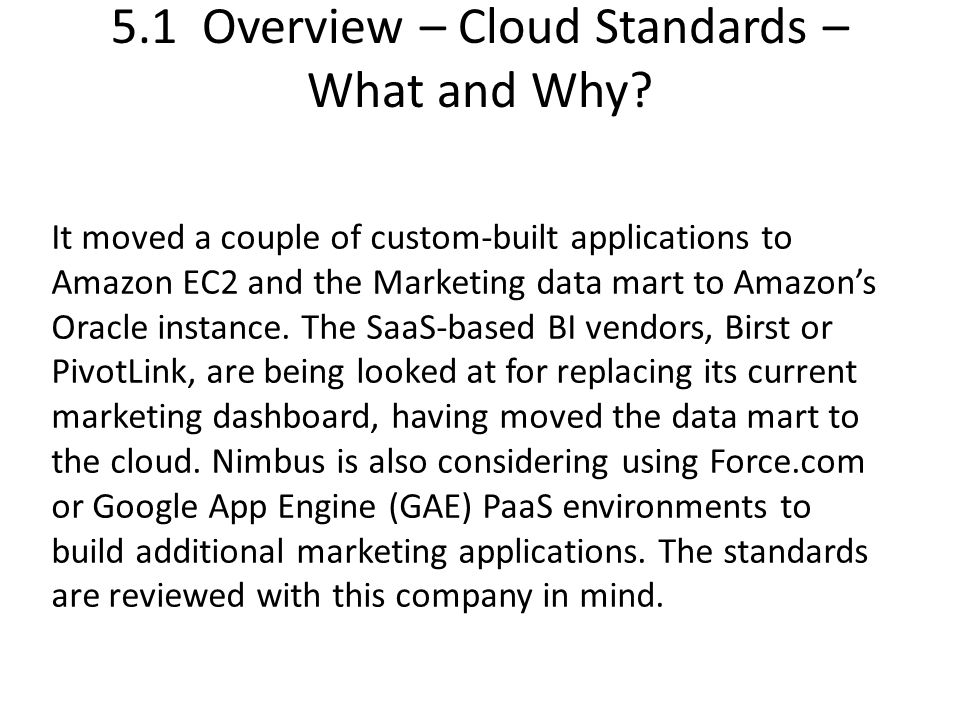 5.1 Overview – Cloud Standards – What and Why?

It moved a couple of custom-built applications to Amazon EC2 and the Marketing data mart to Amazon's Oracle instance. The SaaS-based BI vendors, Birst or PivotLink, are being looked at for replacing its current marketing dashboard, having moved the data mart to the cloud. Nimbus is also considering using Force.com or Google App Engine (GAE) PaaS environments to build additional marketing applications. The standards are reviewed with this company in mind.